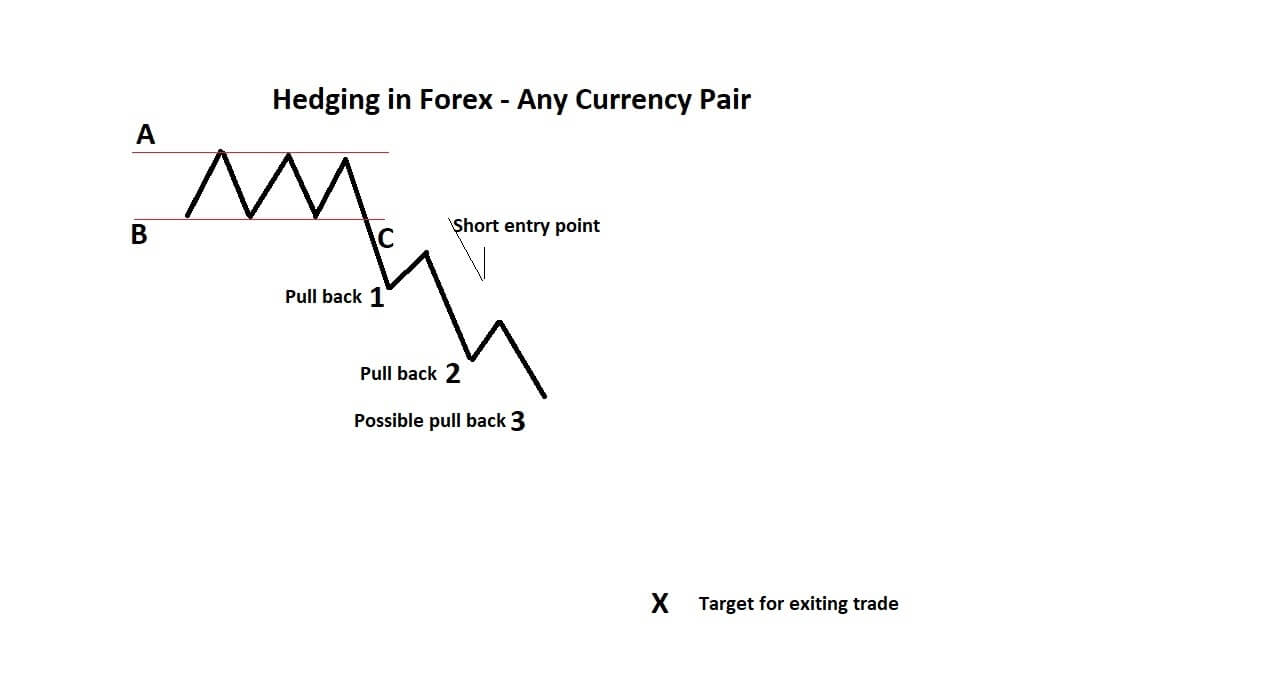 Hedging in Forex - Any Currency Pair

A

B

C

Short entry point

Pull back 1

Pull back 2

Possible pull back 3

X Target for exiting trade